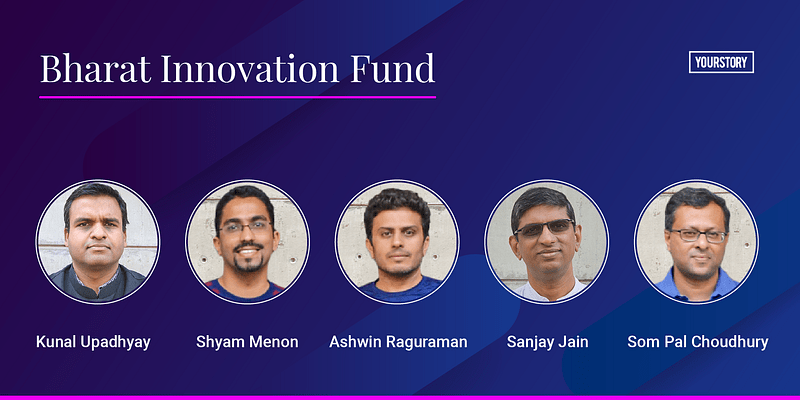 Bharat Innovation Fund

YOURSTORY

Kunal Upadhyay

Shyam Menon

Ashwin Raguraman

Sanjay Jain

Som Pal Choudhury